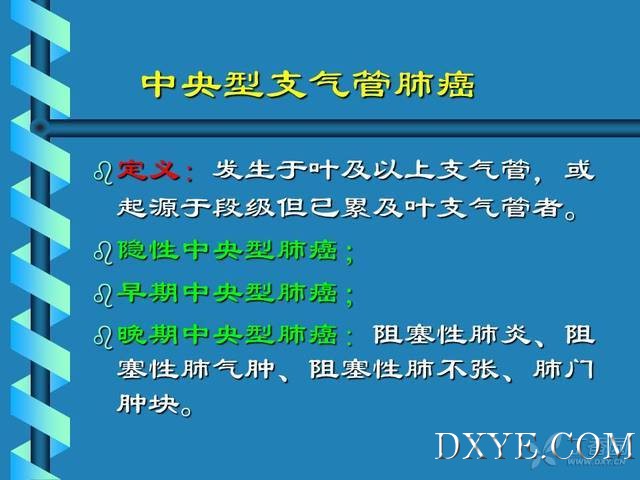 中央型支气管肺癌

定义：发生于叶及以上支气管，或起源于段级但已累及叶支气管者。

隐性中央型肺癌；

早期中央型肺癌；

晚期中央型肺癌：阻塞性肺炎、阻塞性肺气肿、阻塞性肺不张、肺门肿块。

DXYE.COM

WWW.DXY.CN